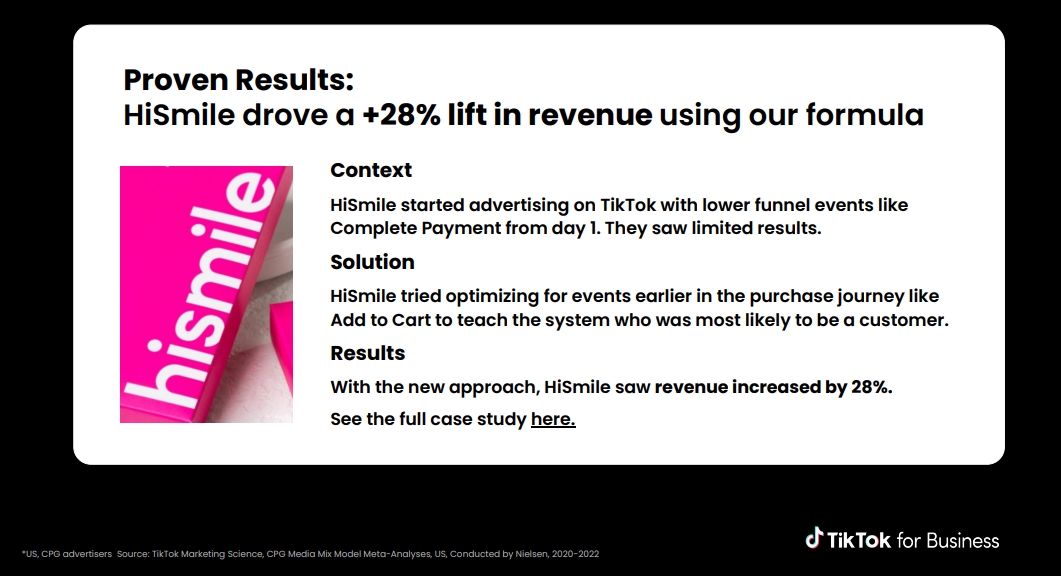 Proven Results:
HiSmile drove a +28% lift in revenue using our formula

hismile

Context

HiSmile started advertising on TikTok with lower funnel events like Complete Payment from day 1. They saw limited results.

Solution

HiSmile tried optimizing for events earlier in the purchase journey like Add to Cart to teach the system who was most likely to be a customer.

Results

With the new approach, HiSmile saw revenue increased by 28%.

See the full case study here.

*US, CPG advertisers Source: TikTok Marketing Science, CPG Media Mix Model Meta-Analyses, US, Conducted by Nielsen, 2020-2022

TikTok for Business